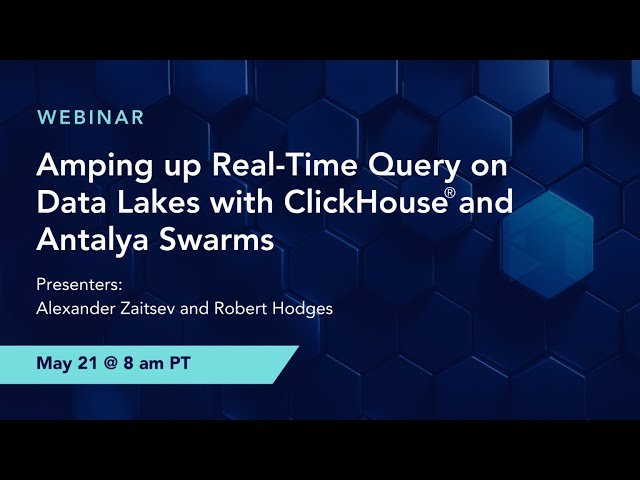 WEBINAR

Amping up Real-Time Query on Data Lakes with ClickHouse® and Antalya Swarms

Presenters:
Alexander Zaitsev and Robert Hodges

May 21 @ 8 am PT